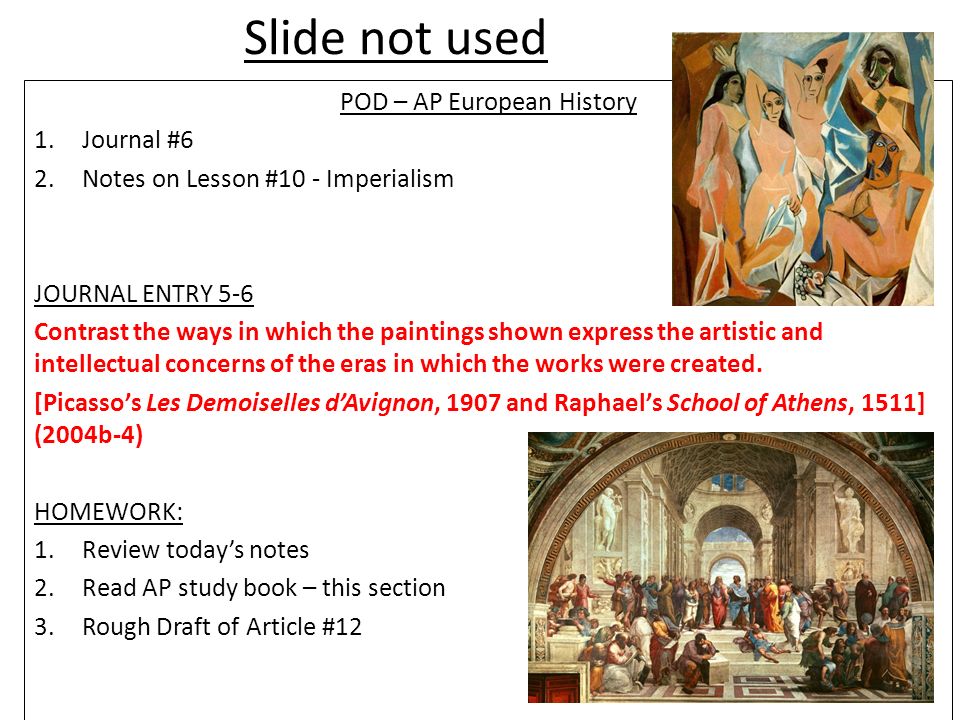 Slide not used

POD – AP European History

1. Journal #6
2. Notes on Lesson #10 - Imperialism

JOURNAL ENTRY 5-6

Contrast the ways in which the paintings shown express the artistic and intellectual concerns of the eras in which the works were created.

[Picasso's Les Demoiselles d'Avignon, 1907 and Raphael's School of Athens, 1511] (2004b-4)

HOMEWORK:

1. Review today's notes
2. Read AP study book – this section
3. Rough Draft of Article #12